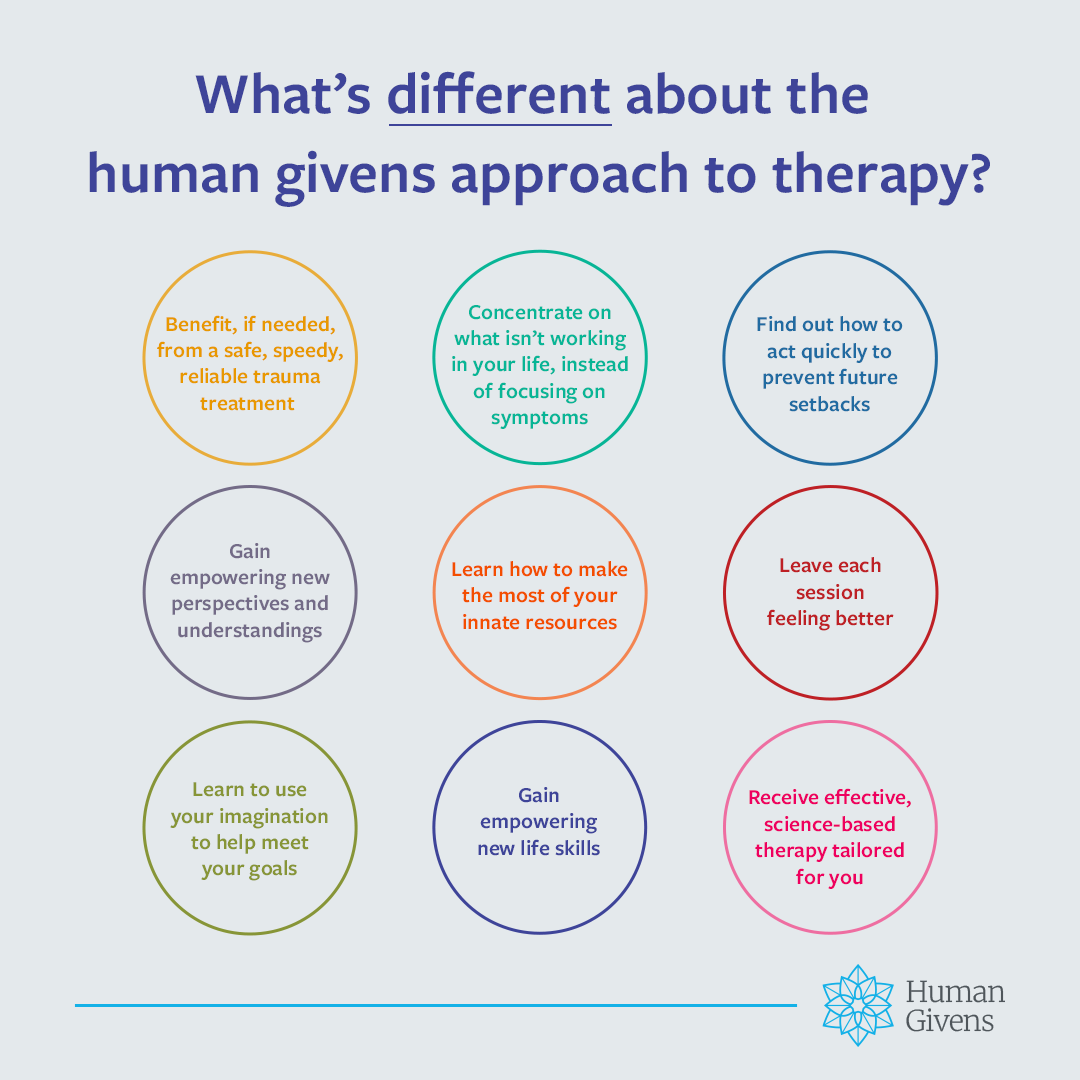 What's different about the human givens approach to therapy?

Benefit, if needed, from a safe, speedy, reliable trauma treatment

Concentrate on what isn't working in your life, instead of focusing on symptoms

Find out how to act quickly to prevent future setbacks

Gain empowering new perspectives and understandings

Learn how to make the most of your innate resources

Leave each session feeling better

Learn to use your imagination to help meet your goals

Gain empowering new life skills

Receive effective, science-based therapy tailored for you

Human Givens